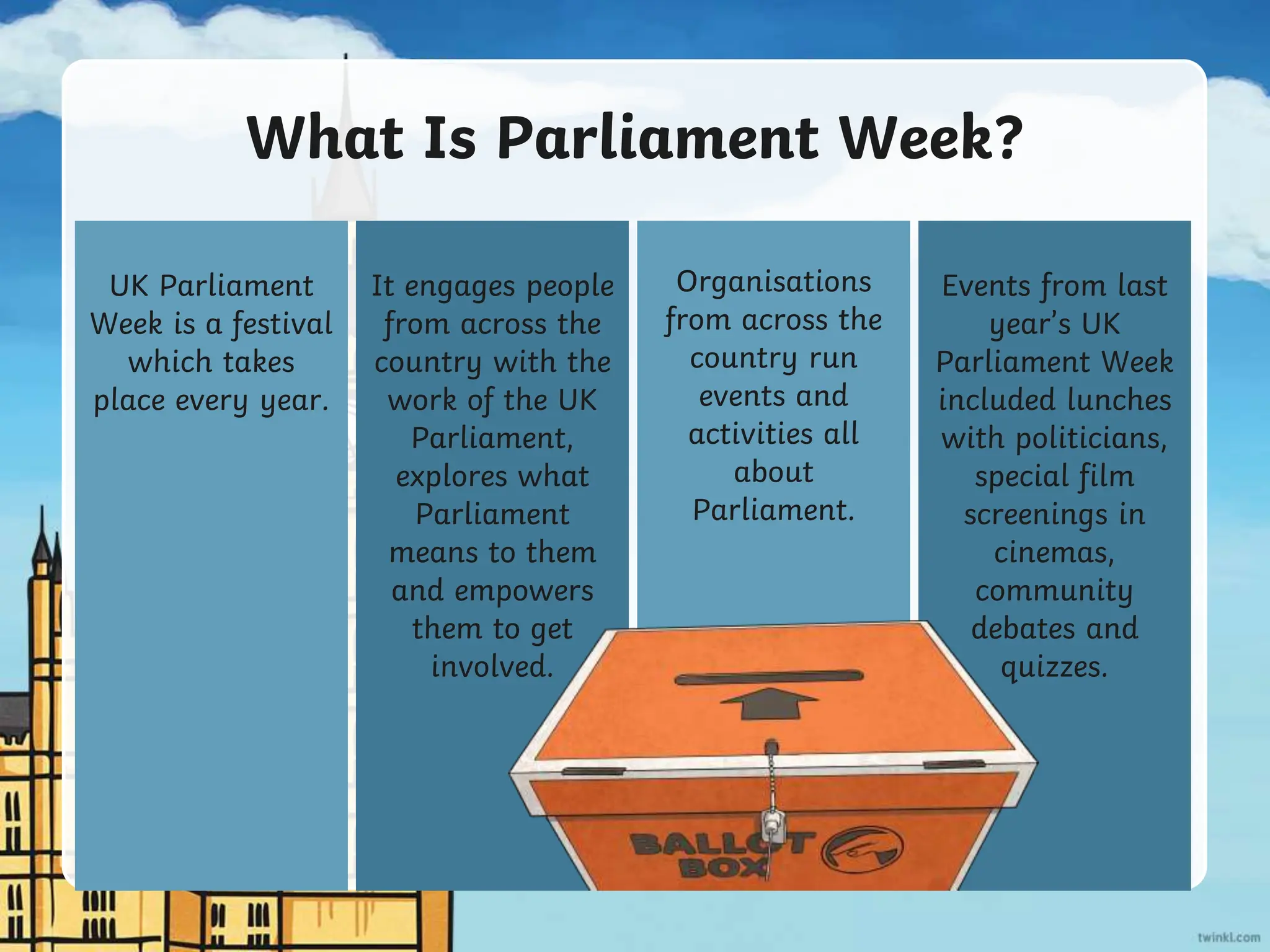 What Is Parliament Week?

UK Parliament Week is a festival which takes place every year.

It engages people from across the country with the work of the UK Parliament, explores what Parliament means to them and empowers them to get involved.

Organisations from across the country run events and activities all about Parliament.

Events from last year's UK Parliament Week included lunches with politicians, special film screenings in cinemas, community debates and quizzes.

BALLOT BOX

twinkl.com